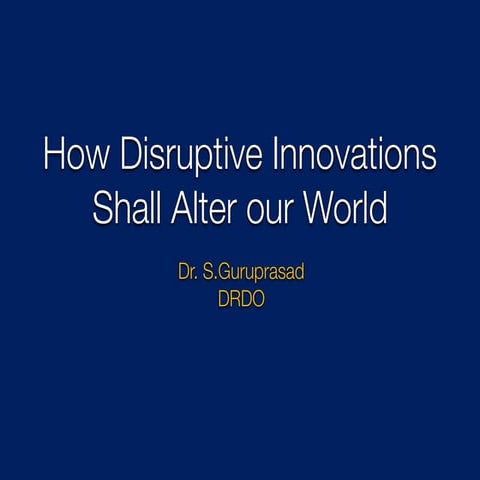 How Disruptive Innovations Shall Alter our World

Dr. S.Guruprasad
DRDO